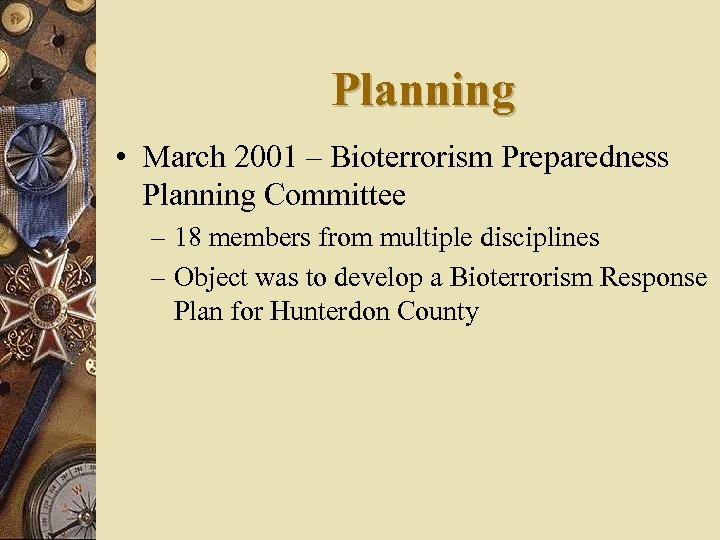 Planning

• March 2001 – Bioterrorism Preparedness Planning Committee

– 18 members from multiple disciplines

– Object was to develop a Bioterrorism Response Plan for Hunterdon County